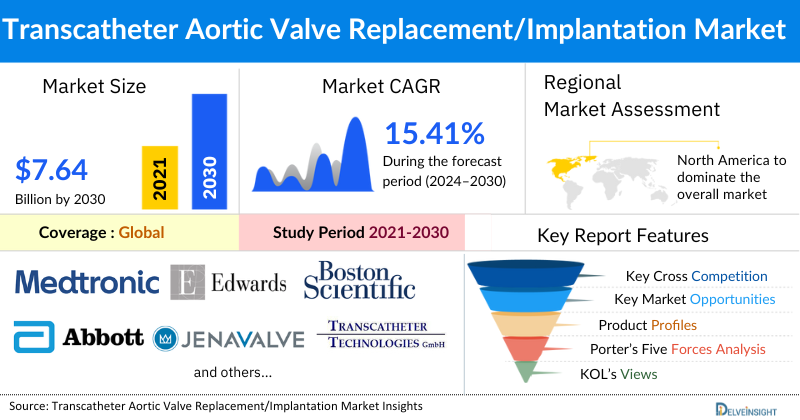 Transcatheter Aortic Valve Replacement/Implantation Market

Market Size

$7.64
Billion by 2030

2021
2030

Market CAGR

15.41%
During the forecast period (2024–2030)

Regional Market Assessment

North America to dominate the overall market

Coverage : Global

Study Period 2021-2030

Key Report Features

Medtronic
E Edwards
Boston Scientific
Abbott
JENAVALVE
TRANSCATHETER TECHNOLOGIES GmbH
and others...

Key Cross Competition
Key Market Opportunities
Product Profiles
Porter's Five Forces Analysis
KOL's Views

Source: Transcatheter Aortic Valve Replacement/Implantation Market Insights

DELVEINSIGHT